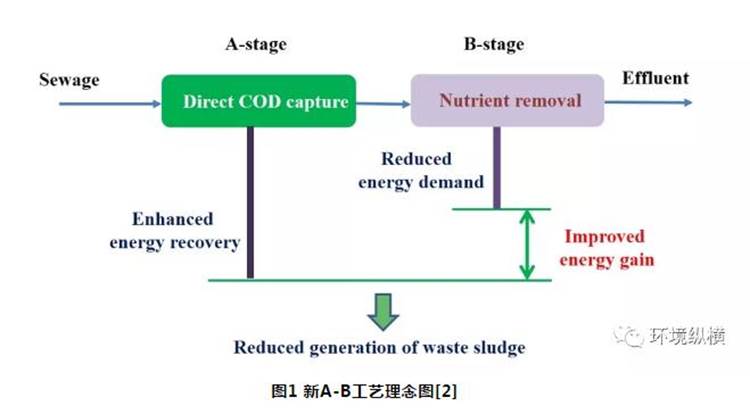 A-stage

B-stage

Sewage

Direct COD capture

Nutrient removal

Effluent

Reduced energy demand

Enhanced energy recovery

Improved energy gain

Reduced generation of waste sludge

环境纵横

图1 新A-B工艺理念图[2]